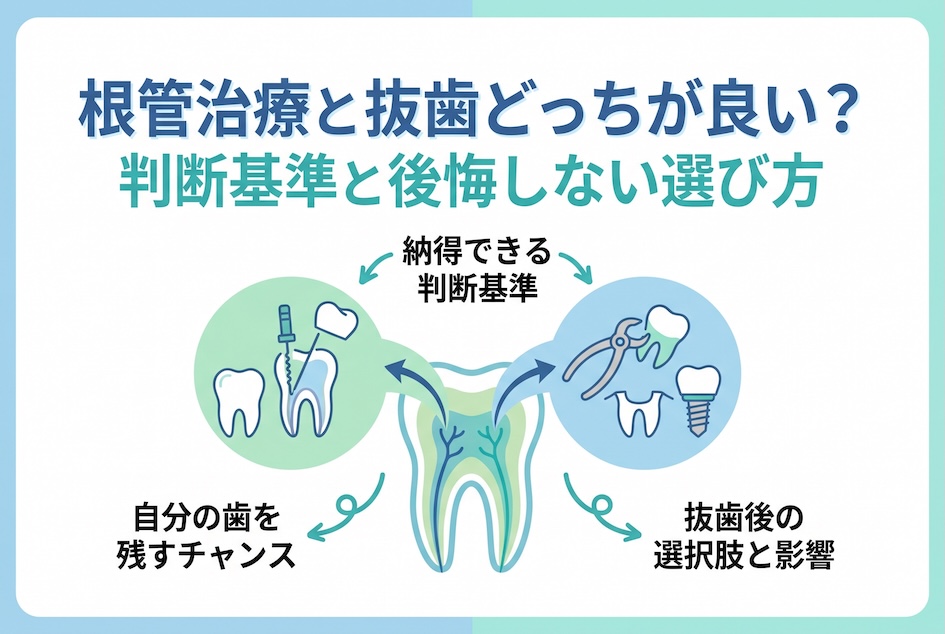 根管治療と抜歯どっちが良い？
判断基準と後悔しない選び方

納得できる
判断基準

自分の歯を
残すチャンス

抜歯後の
選択肢と影響